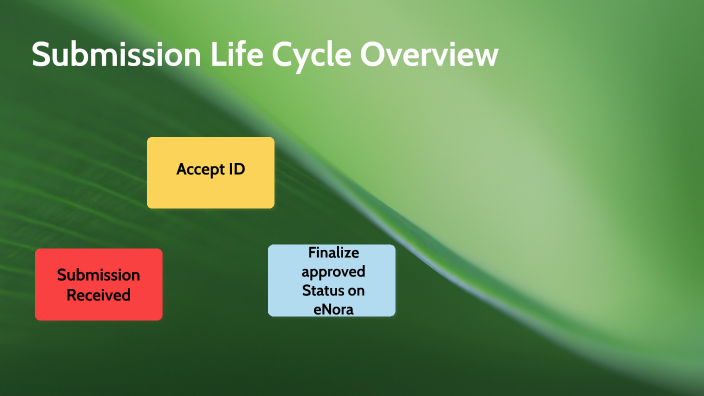 Submission Life Cycle Overview

Accept ID

Submission Received

Finalize approved Status on eNora